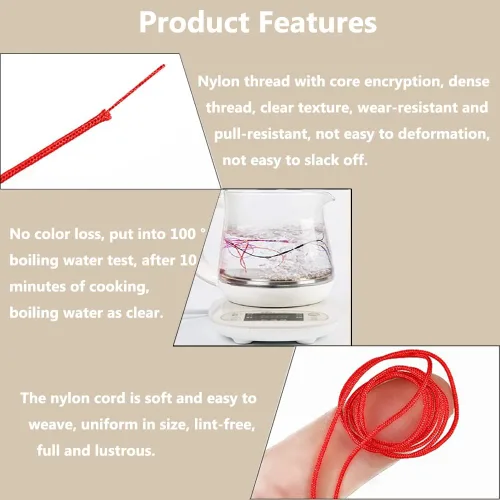 Product Features

Nylon thread with core encryption, dense thread, clear texture, wear-resistant and pull-resistant, not easy to deformation, not easy to slack off.

No color loss, put into 100 ° boiling water test, after 10 minutes of cooking, boiling water as clear.

The nylon cord is soft and easy to weave, uniform in size, lint-free, full and lustrous.